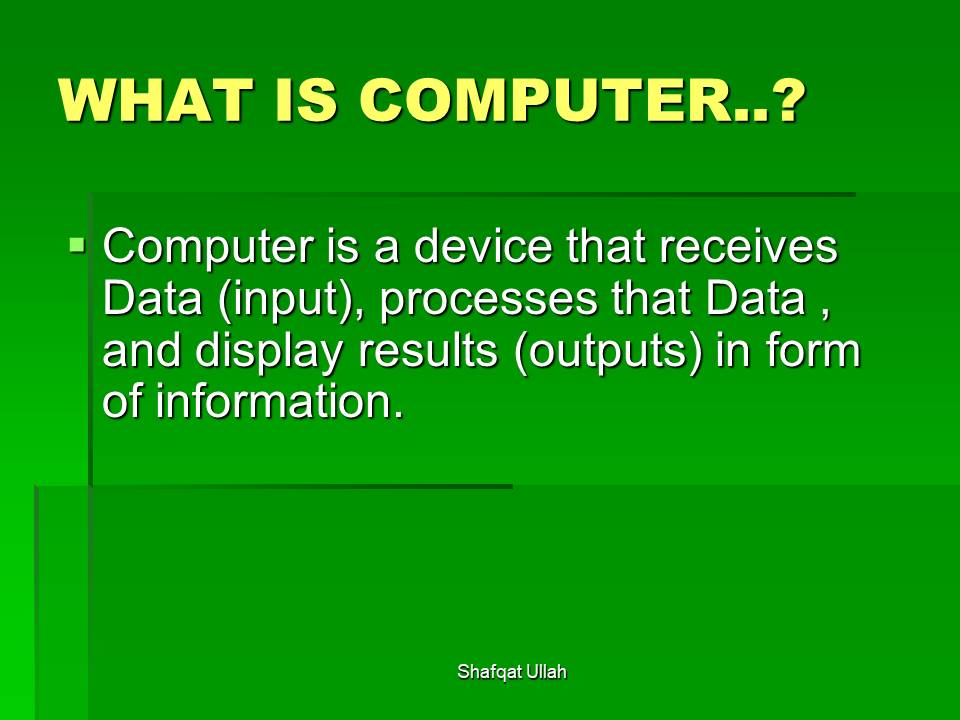 WHAT IS COMPUTER..?

▪ Computer is a device that receives Data (input), processes that Data , and display results (outputs) in form of information.

Shafqat Ullah